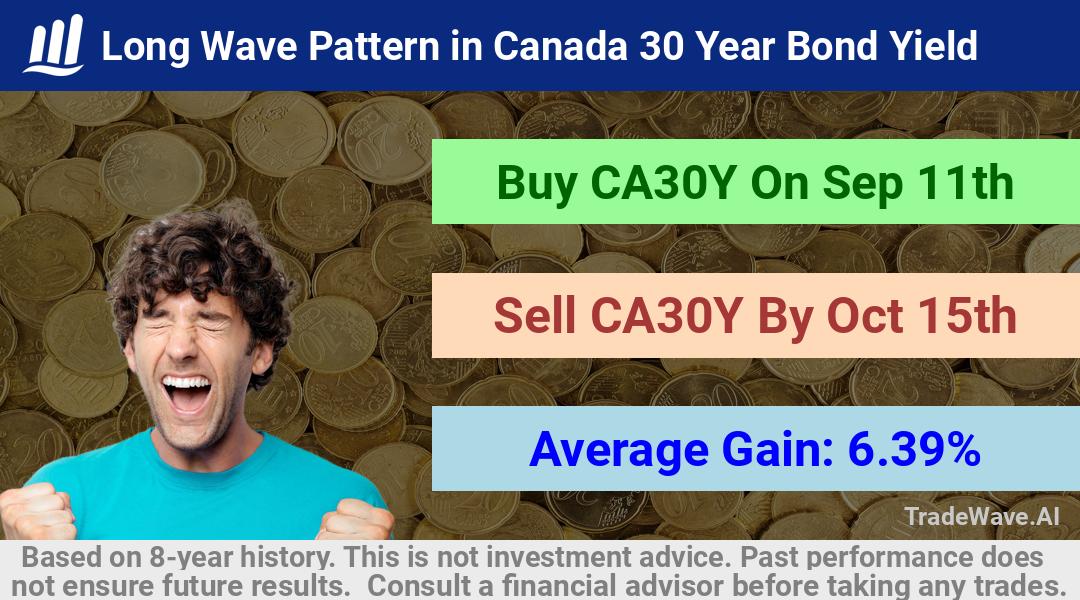 Long Wave Pattern in Canada 30 Year Bond Yield

Buy CA30Y On Sep 11th

Sell CA30Y By Oct 15th

Average Gain: 6.39%

TradeWave.AI

Based on 8-year history. This is not investment advice. Past performance does not ensure future results. Consult a financial advisor before taking any trades.